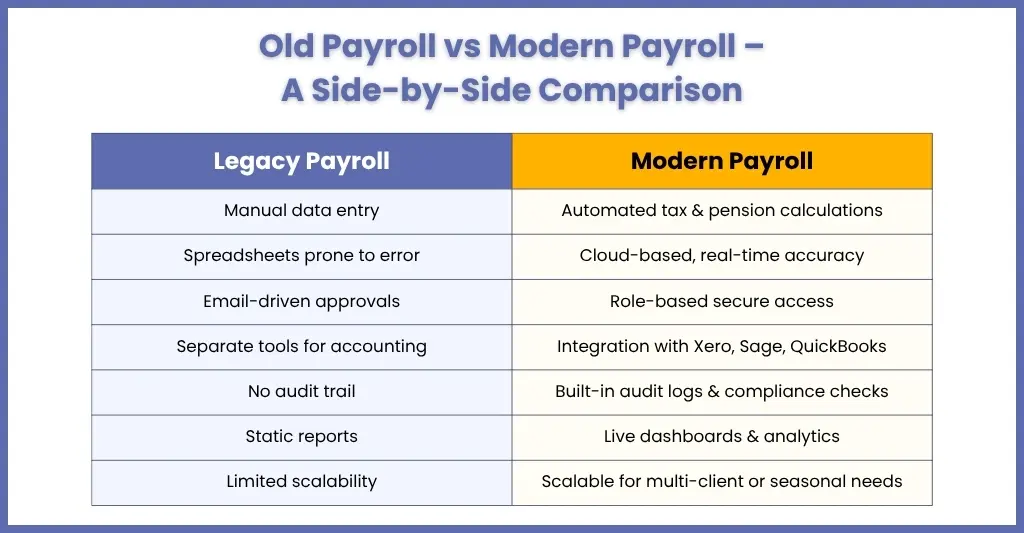 Old Payroll vs Modern Payroll –
A Side-by-Side Comparison

| Legacy Payroll | Modern Payroll |
|---|---|
| Manual data entry | Automated tax & pension calculations |
| Spreadsheets prone to error | Cloud-based, real-time accuracy |
| Email-driven approvals | Role-based secure access |
| Separate tools for accounting | Integration with Xero, Sage, QuickBooks |
| No audit trail | Built-in audit logs & compliance checks |
| Static reports | Live dashboards & analytics |
| Limited scalability | Scalable for multi-client or seasonal needs |